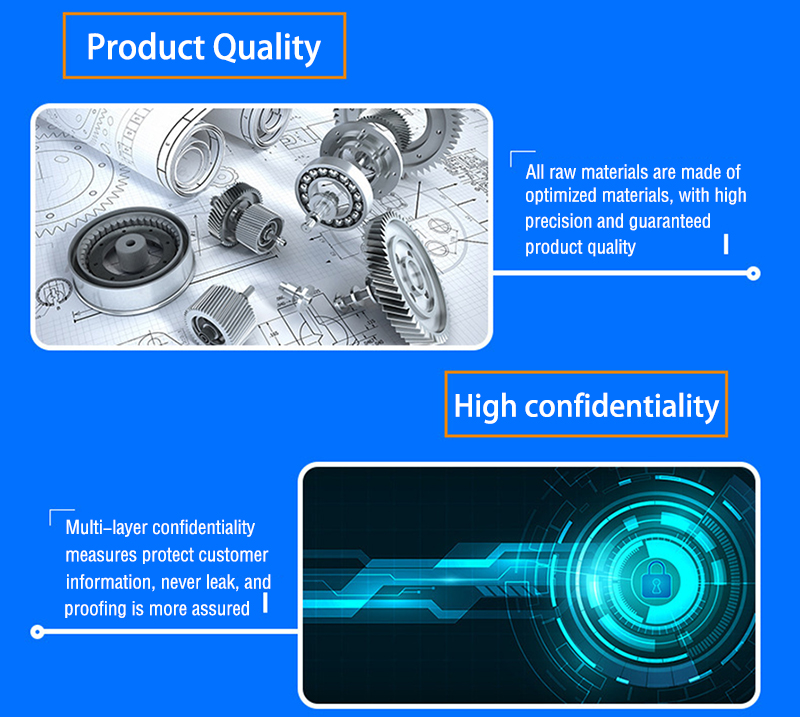 Product Quality

All raw materials are made of optimized materials, with high precision and guaranteed product quality

High confidentiality

Multi-layer confidentiality measures protect customer information, never leak, and proofing is more assured